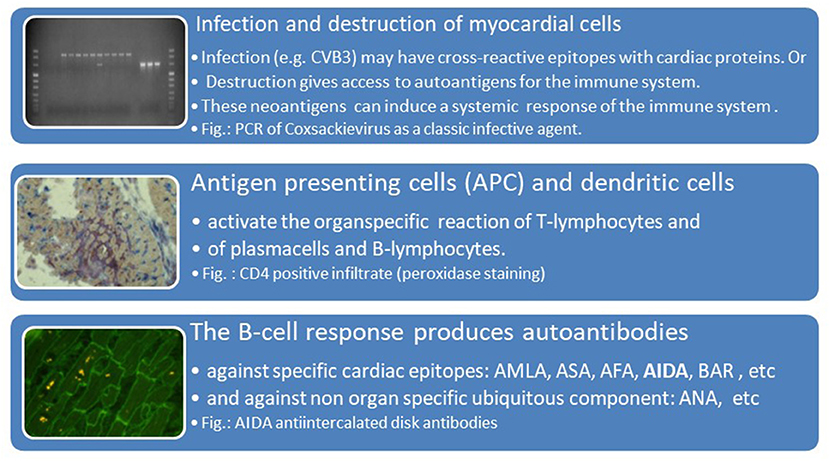 Infection and destruction of myocardial cells

• Infection (e.g. CVB3) may have cross-reactive epitopes with cardiac proteins. Or
• Destruction gives access to autoantigens for the immune system.
• These neoantigens can induce a systemic response of the immune system .
• Fig.: PCR of Coxsackievirus as a classic infective agent.

Antigen presenting cells (APC) and dendritic cells

• activate the organspecific reaction of T-lymphocytes and
• of plasmacells and B-lymphocytes.
• Fig. : CD4 positive infiltrate (peroxidase staining)

The B-cell response produces autoantibodies

• against specific cardiac epitopes: AMLA, ASA, AFA, AIDA, BAR , etc
• and against non organ specific ubiquitous component: ANA, etc
• Fig.: AIDA antiintercalated disk antibodies